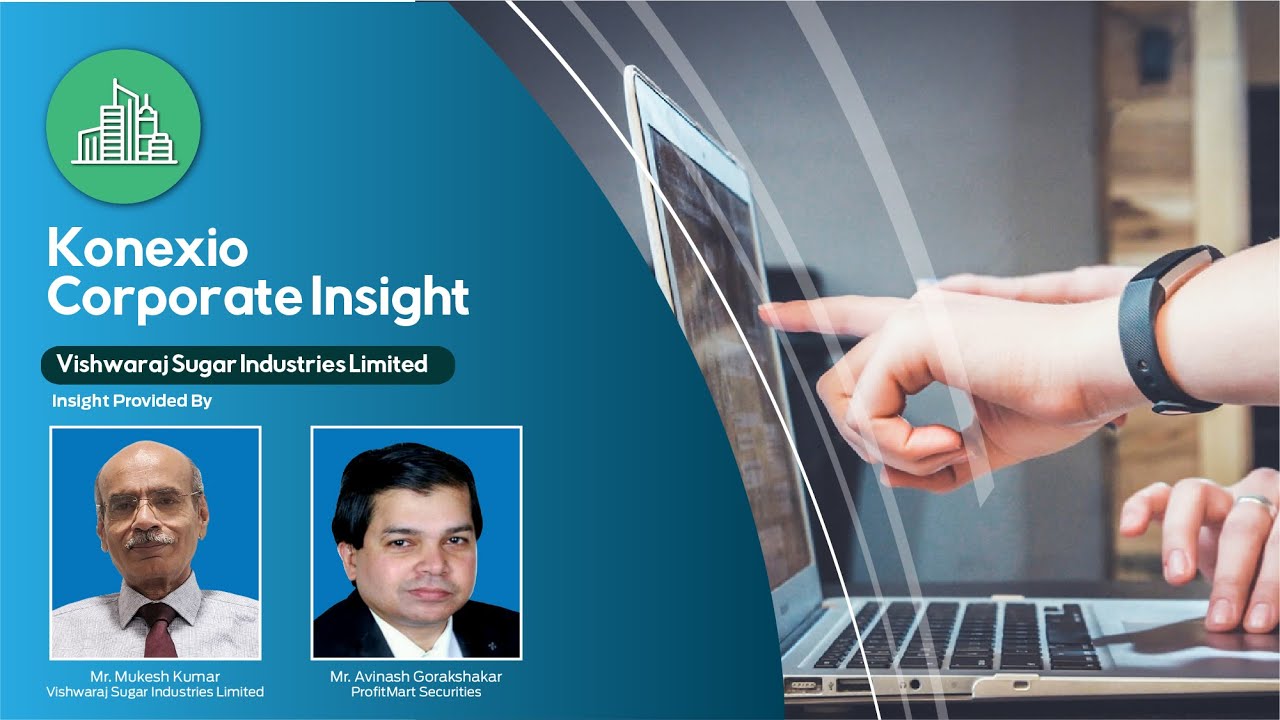 Konexio Corporate Insight

Vishwaraj Sugar Industries Limited

Insight Provided By

Mr. Mukesh Kumar
Vishwaraj Sugar Industries Limited

Mr. Avinash Gorakshakar
ProfitMart Securities